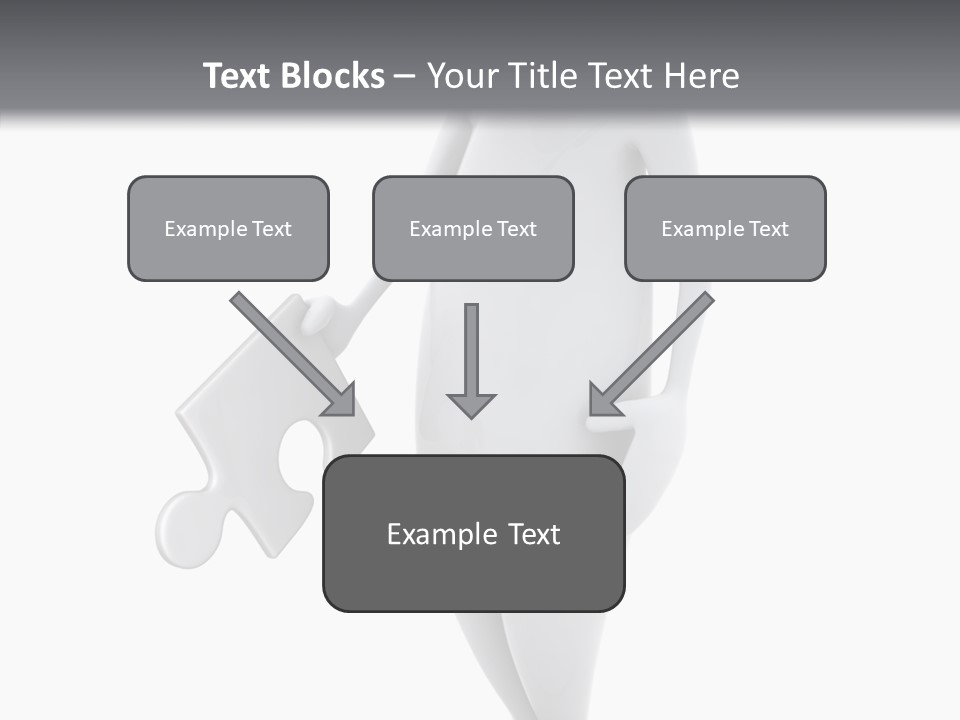 Text Blocks – Your Title Text Here

Example Text

Example Text

Example Text

Example Text